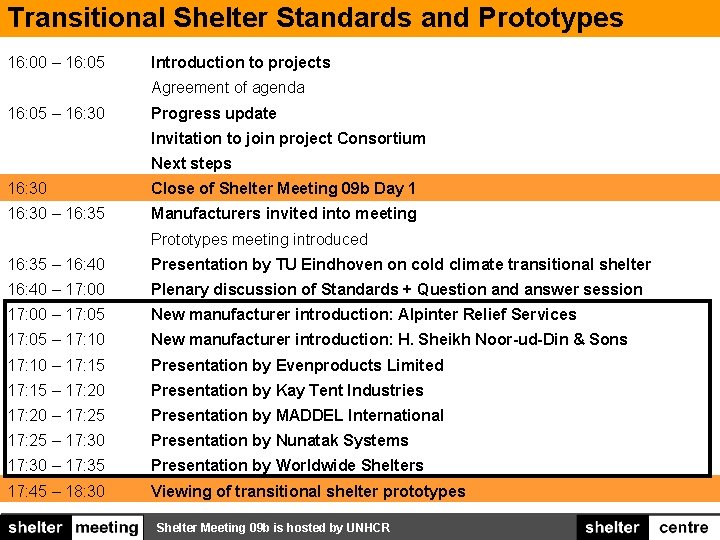 Transitional Shelter Standards and Prototypes

| | |
|---|---|
| 16:00 – 16:05 | Introduction to projects |
| | Agreement of agenda |
| 16:05 – 16:30 | Progress update |
| | Invitation to join project Consortium |
| | Next steps |
| 16:30 | Close of Shelter Meeting 09b Day 1 |
| 16:30 – 16:35 | Manufacturers invited into meeting |
| | Prototypes meeting introduced |
| 16:35 – 16:40 | Presentation by TU Eindhoven on cold climate transitional shelter |
| 16:40 – 17:00 | Plenary discussion of Standards + Question and answer session |
| 17:00 – 17:05 | New manufacturer introduction: Alpinter Relief Services |
| 17:05 – 17:10 | New manufacturer introduction: H. Sheikh Noor-ud-Din & Sons |
| 17:10 – 17:15 | Presentation by Evenproducts Limited |
| 17:15 – 17:20 | Presentation by Kay Tent Industries |
| 17:20 – 17:25 | Presentation by MADDEL International |
| 17:25 – 17:30 | Presentation by Nunatak Systems |
| 17:30 – 17:35 | Presentation by Worldwide Shelters |
| 17:45 – 18:30 | Viewing of transitional shelter prototypes |

shelter meeting Shelter Meeting 09b is hosted by UNHCR shelter centre